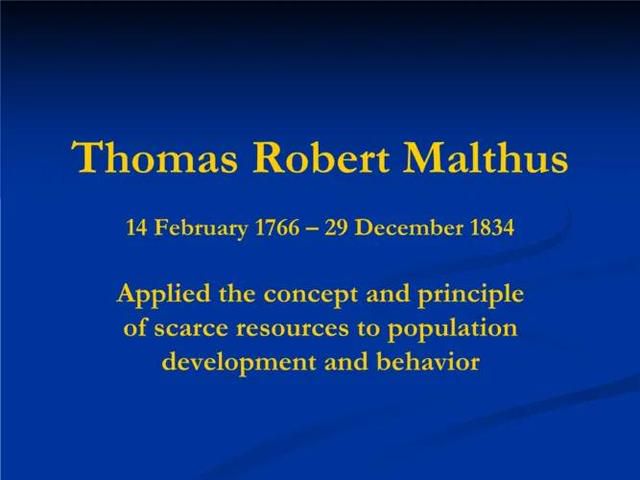 Thomas Robert Malthus

14 February 1766 – 29 December 1834

Applied the concept and principle of scarce resources to population development and behavior